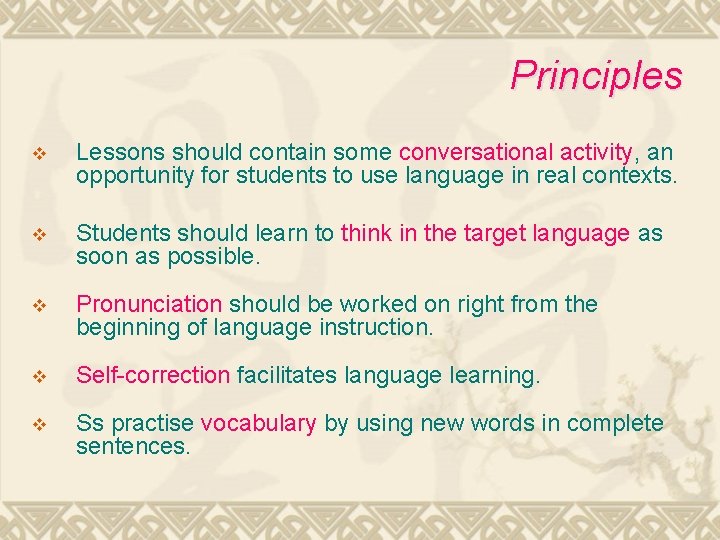 Principles

❖ Lessons should contain some conversational activity, an opportunity for students to use language in real contexts.

❖ Students should learn to think in the target language as soon as possible.

❖ Pronunciation should be worked on right from the beginning of language instruction.

❖ Self-correction facilitates language learning.

❖ Ss practise vocabulary by using new words in complete sentences.